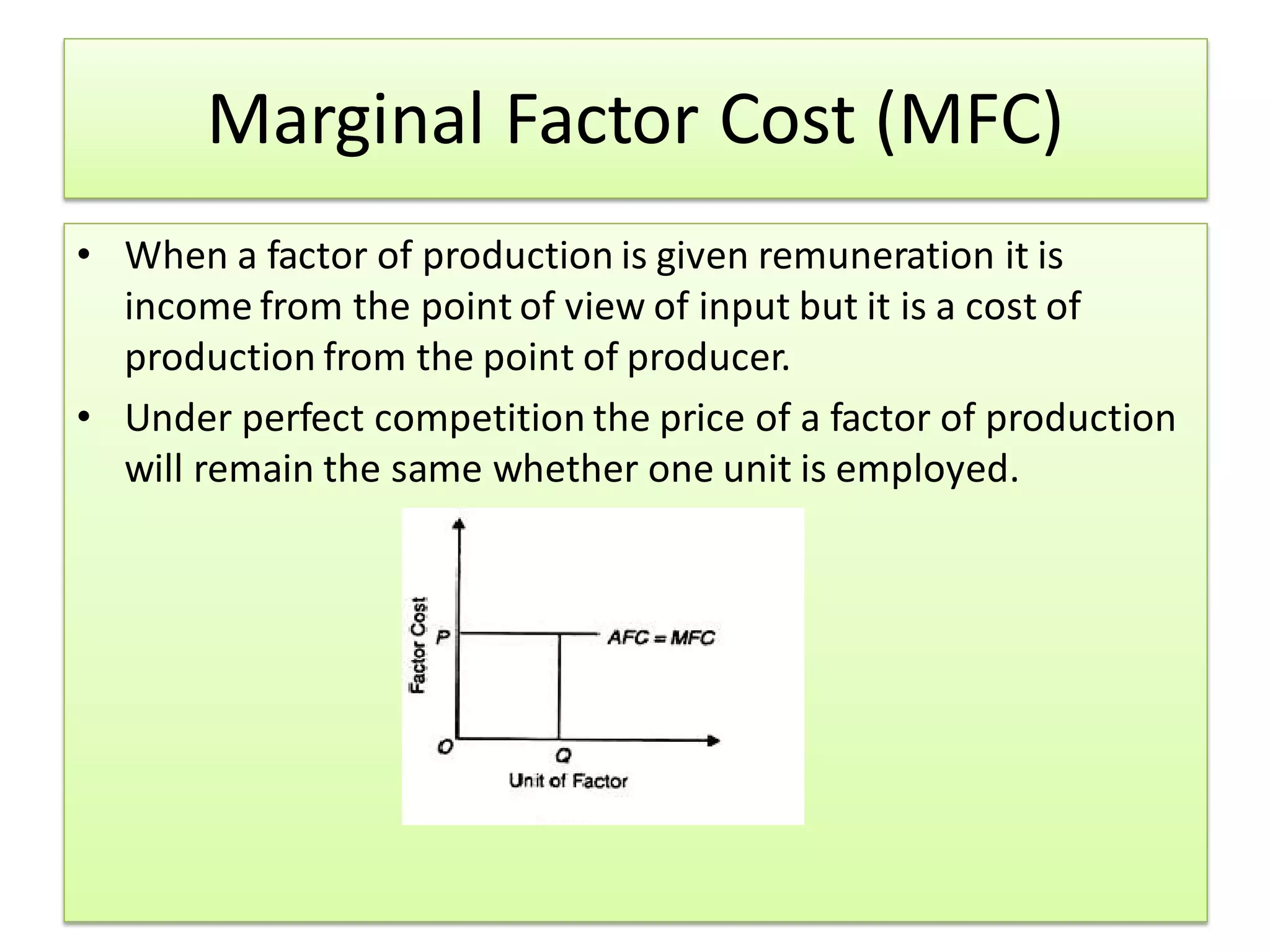 Marginal Factor Cost (MFC)

• When a factor of production is given remuneration it is income from the point of view of input but it is a cost of production from the point of producer.

• Under perfect competition the price of a factor of production will remain the same whether one unit is employed.

Factor Cost
P
AFC = MFC
O
Q
Unit of Factor